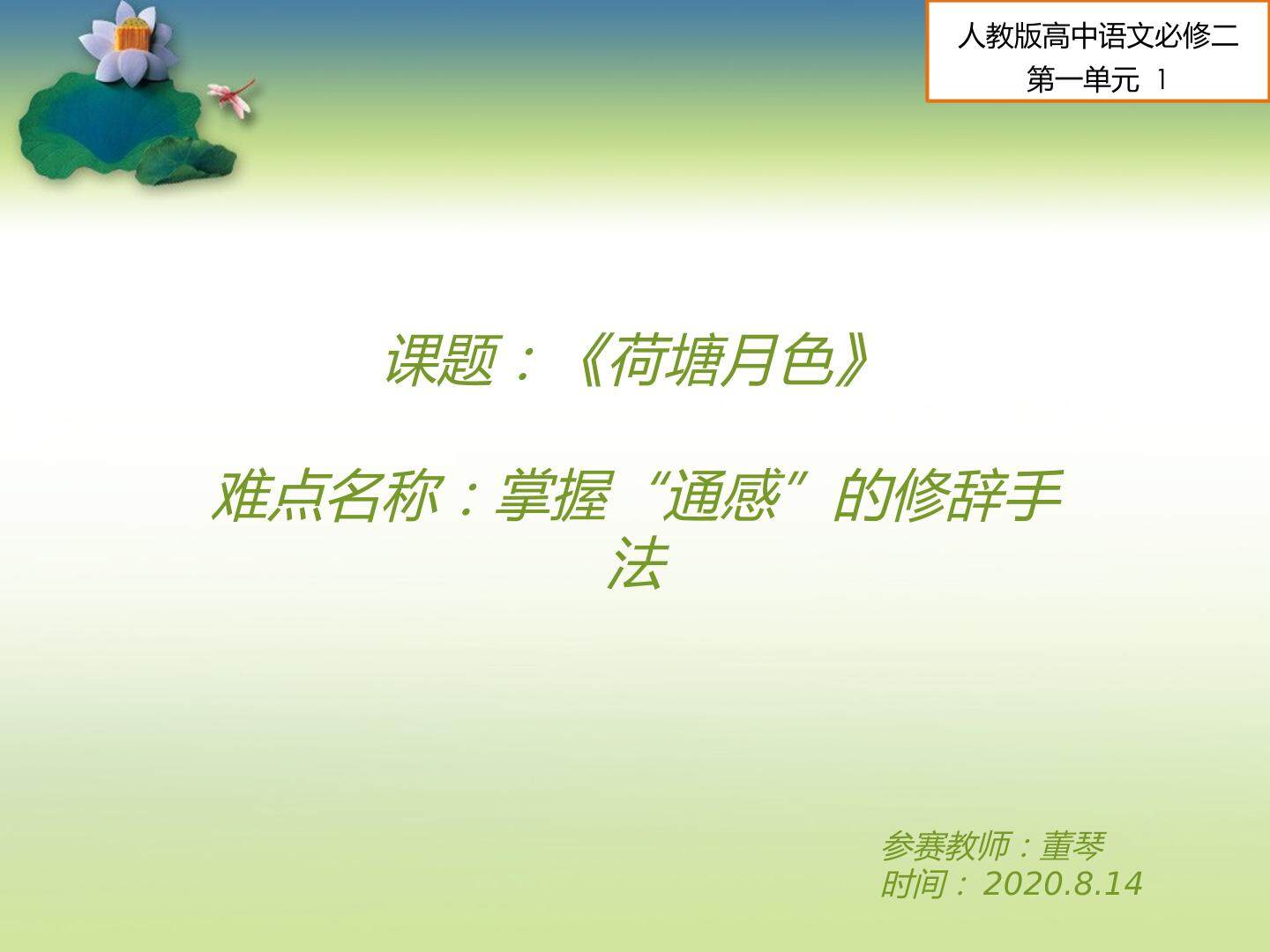 人教版高中语文必修二
第一单元 1

课题：《荷塘月色》

难点名称：掌握“通感”的修辞手法

参赛教师：董琴
时间：2020.8.14